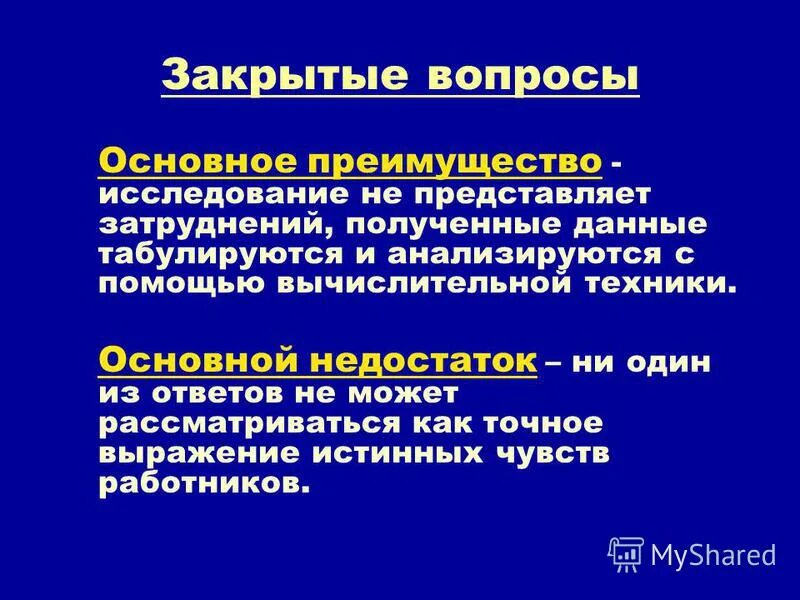 Закрытые вопросы

Основное преимущество - исследование не представляет затруднений, полученные данные табулируются и анализируются с помощью вычислительной техники.

Основной недостаток – ни один из ответов не может рассматриваться как точное выражение истинных чувств работников.

MyShared